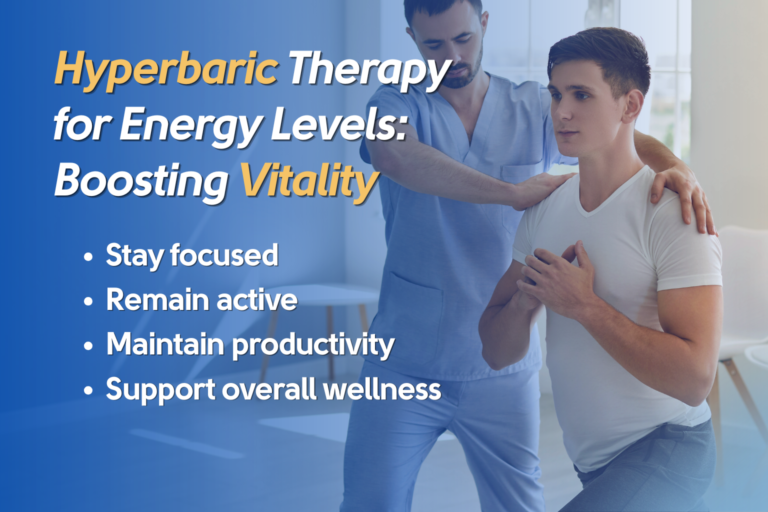 Hyperbaric Therapy for Energy Levels: Boosting Vitality

• Stay focused
• Remain active
• Maintain productivity
• Support overall wellness